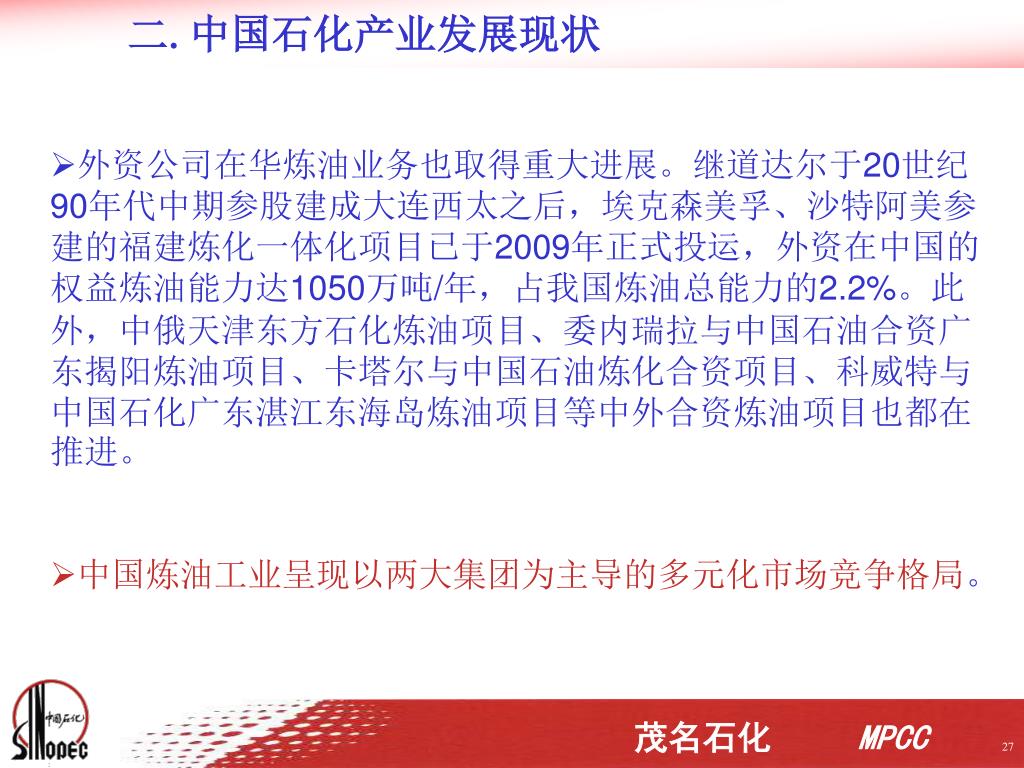 二. 中国石化产业发展现状

➢外资公司在华炼油业务也取得重大进展。继道达尔于20世纪90年代中期参股建成大连西太之后，埃克森美孚、沙特阿美参建的福建炼化一体化项目已于2009年正式投运，外资在中国的权益炼油能力达1050万吨/年，占我国炼油总能力的2.2%。此外，中俄天津东方石化炼油项目、委内瑞拉与中国石油合资广东揭阳炼油项目、卡塔尔与中国石油炼化合资项目、科威特与中国石化广东湛江东海岛炼油项目等中外合资炼油项目也都在推进。

➢中国炼油工业呈现以两大集团为主导的多元化市场竞争格局。

中国石化 SINOPEC

茂名石化 MPCC

27